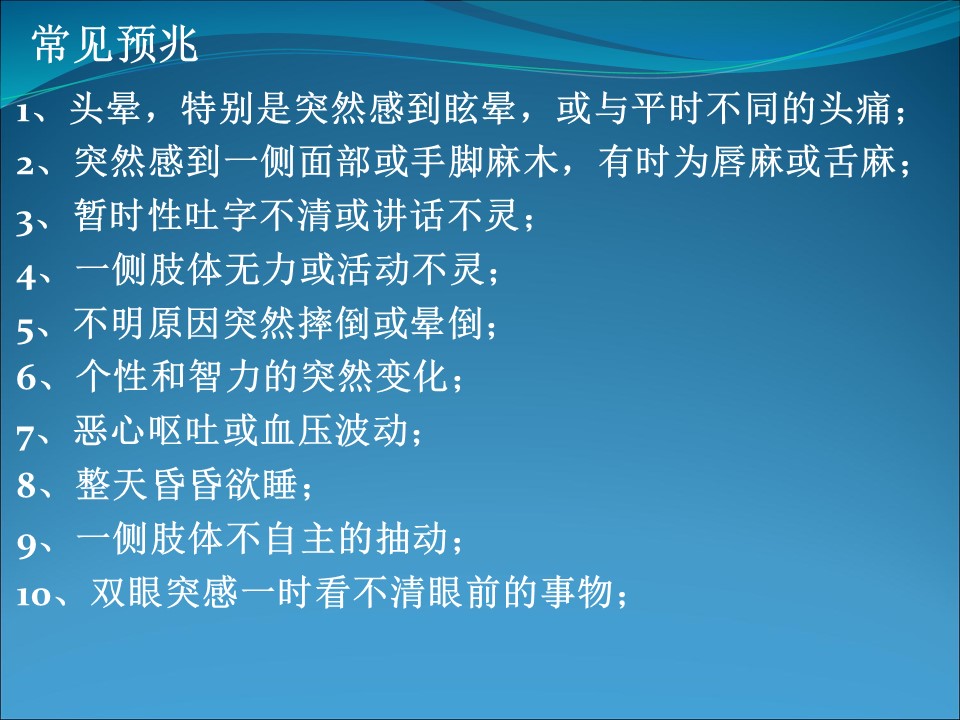 常见预兆

1、头晕，特别是突然感到眩晕，或与平时不同的头痛；

2、突然感到一侧面部或手脚麻木，有时为唇麻或舌麻；

3、暂时性吐字不清或讲话不灵；

4、一侧肢体无力或活动不灵；

5、不明原因突然摔倒或晕倒；

6、个性和智力的突然变化；

7、恶心呕吐或血压波动；

8、整天昏昏欲睡；

9、一侧肢体不自主的抽动；

10、双眼突感一时看不清眼前的事物；